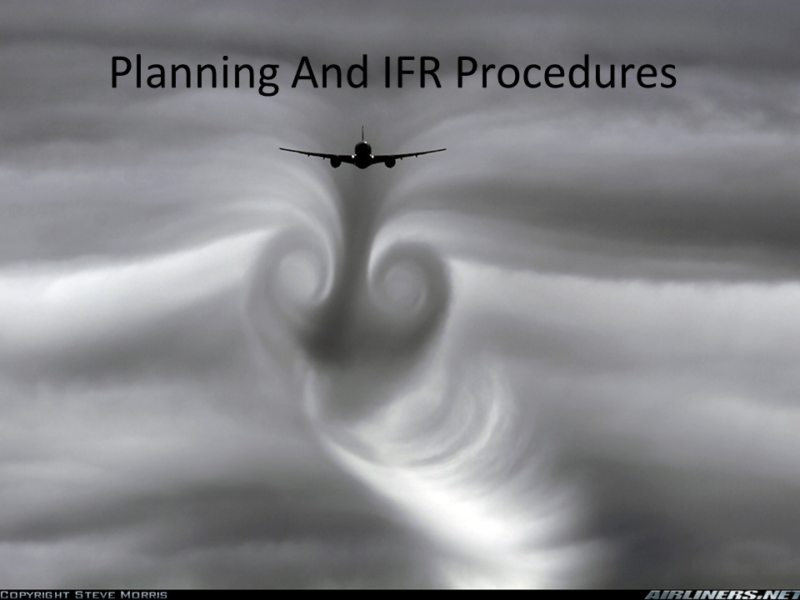 Planning And IFR Procedures

COPYRIGHT STEVE MORRIS

AIRLINERS.NET